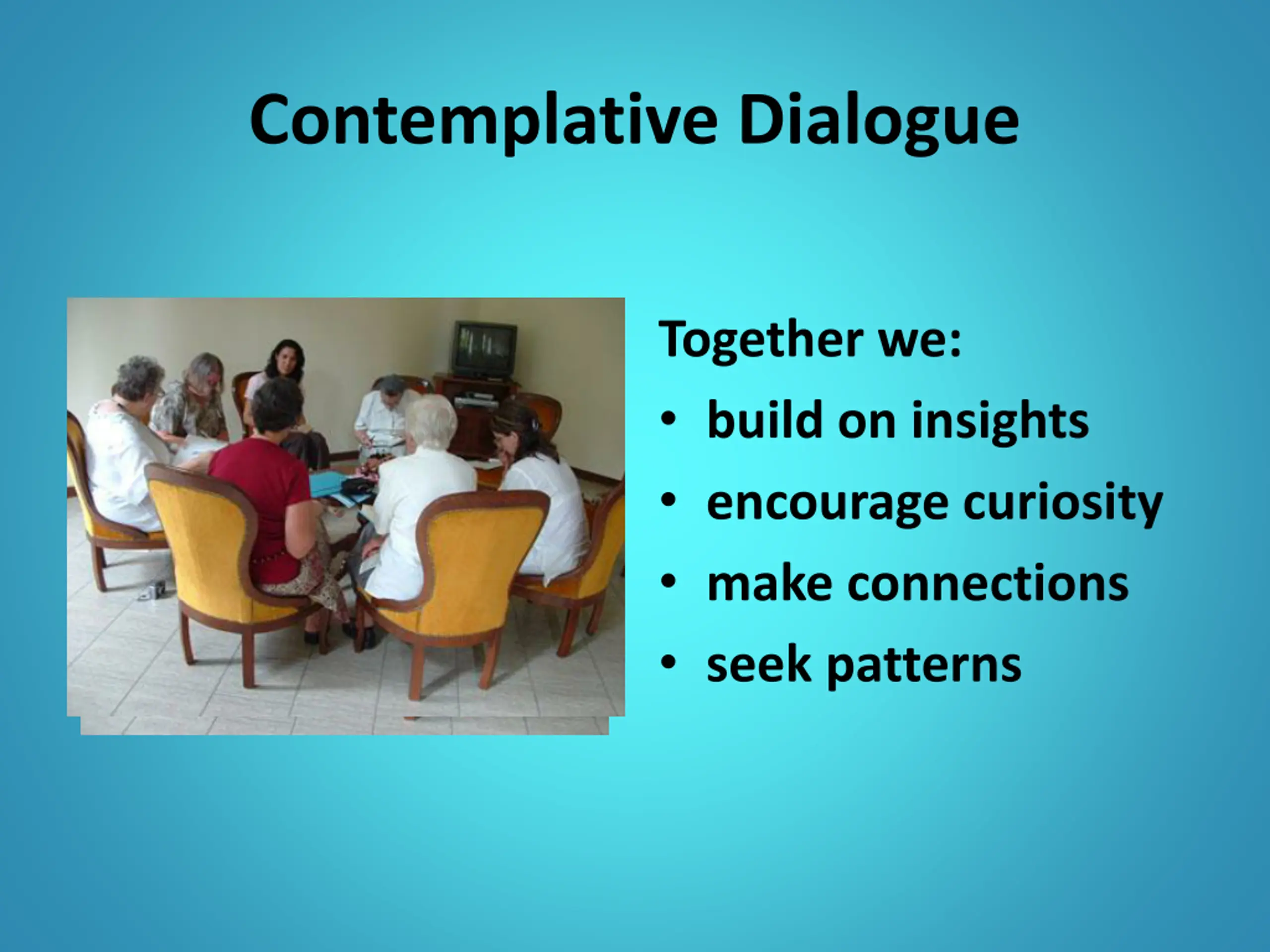 Contemplative Dialogue

Together we:
• build on insights
• encourage curiosity
• make connections
• seek patterns